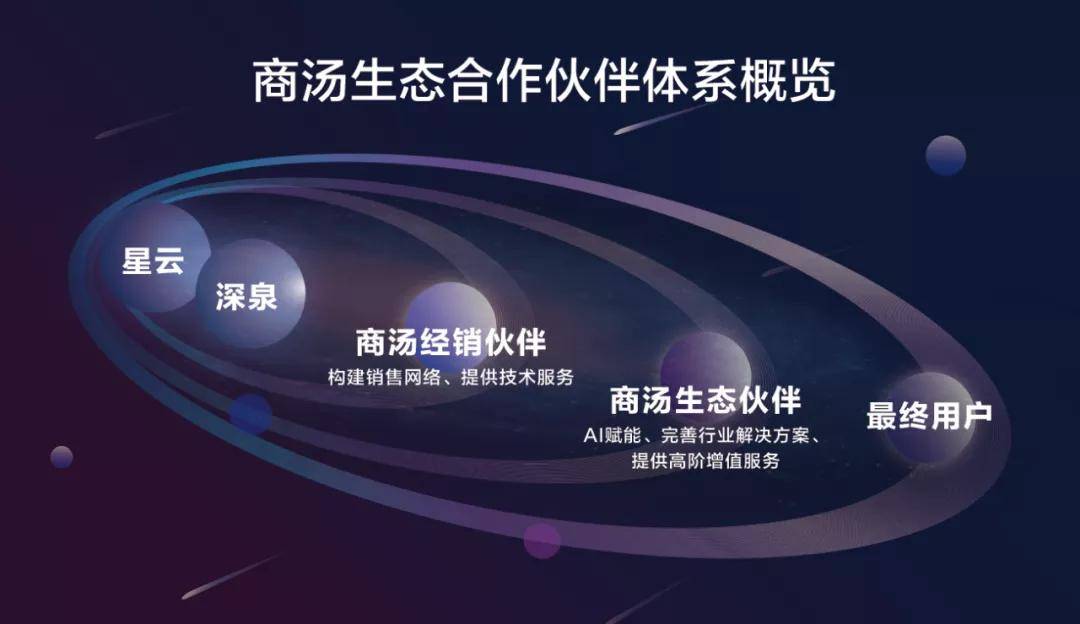 商汤生态合作伙伴体系概览

星云

深泉

商汤经销伙伴
构建销售网络、提供技术服务

商汤生态伙伴
AI赋能、完善行业解决方案、提供高阶增值服务

最终用户